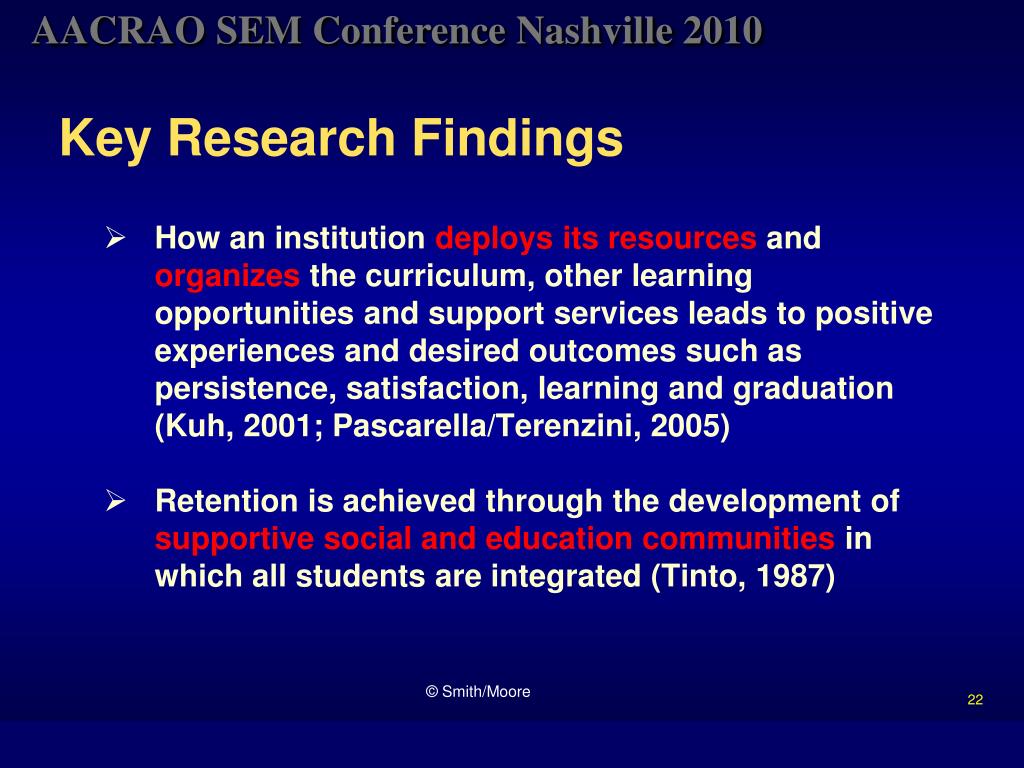 AACRAO SEM Conference Nashville 2010

Key Research Findings

➢ How an institution deploys its resources and organizes the curriculum, other learning opportunities and support services leads to positive experiences and desired outcomes such as persistence, satisfaction, learning and graduation (Kuh, 2001; Pascarella/Terenzini, 2005)

➢ Retention is achieved through the development of supportive social and education communities in which all students are integrated (Tinto, 1987)

© Smith/Moore

22